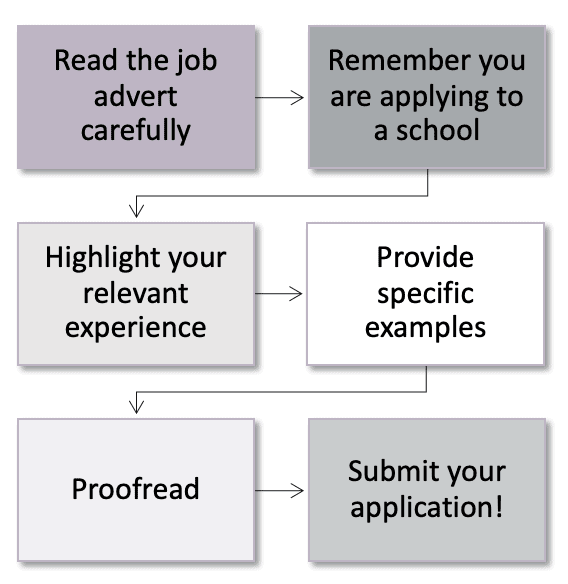 Read the job advert carefully

Remember you are applying to a school

Highlight your relevant experience

Provide specific examples

Proofread

Submit your application!